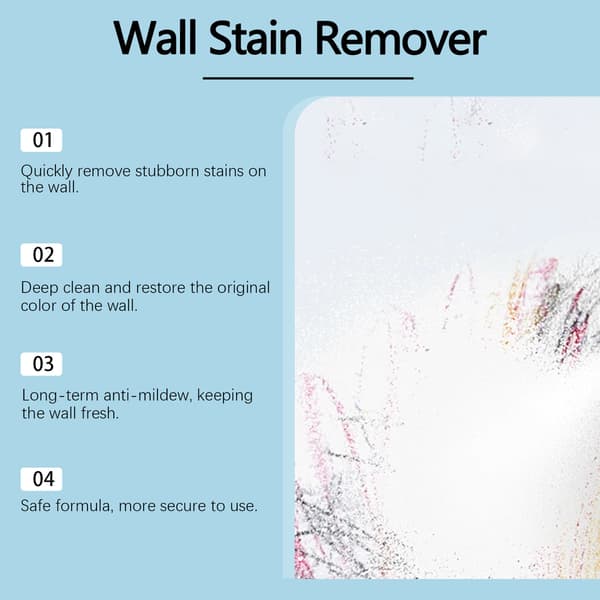 Wall Stain Remover

01

Quickly remove stubborn stains on the wall.

02

Deep clean and restore the original color of the wall.

03

Long-term anti-mildew, keeping the wall fresh.

04

Safe formula, more secure to use.